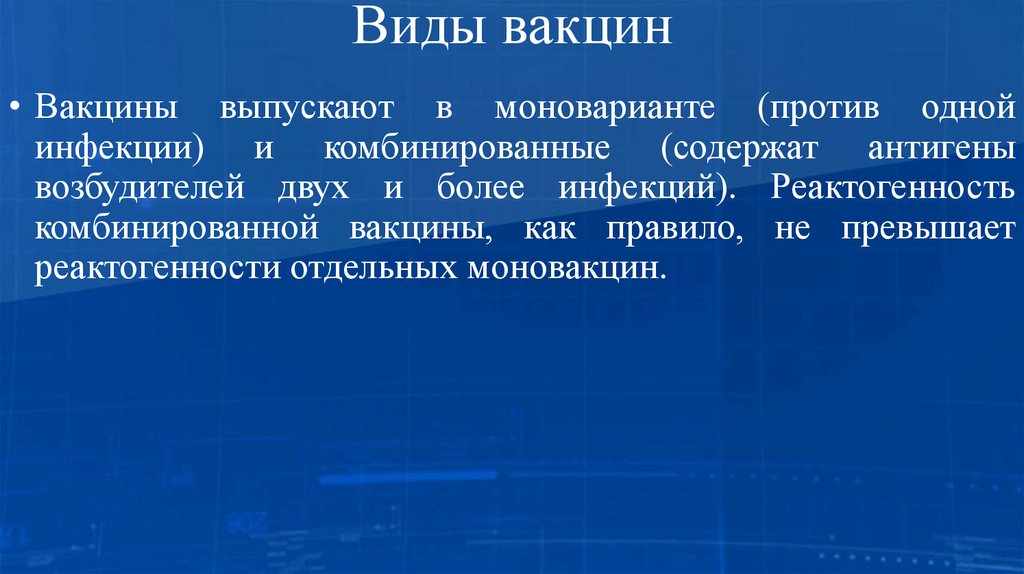 Виды вакцин

• Вакцины выпускают в моноварианте (против одной инфекции) и комбинированные (содержат антигены возбудителей двух и более инфекций). Реактогенность комбинированной вакцины, как правило, не превышает реактогенности отдельных моновакцин.